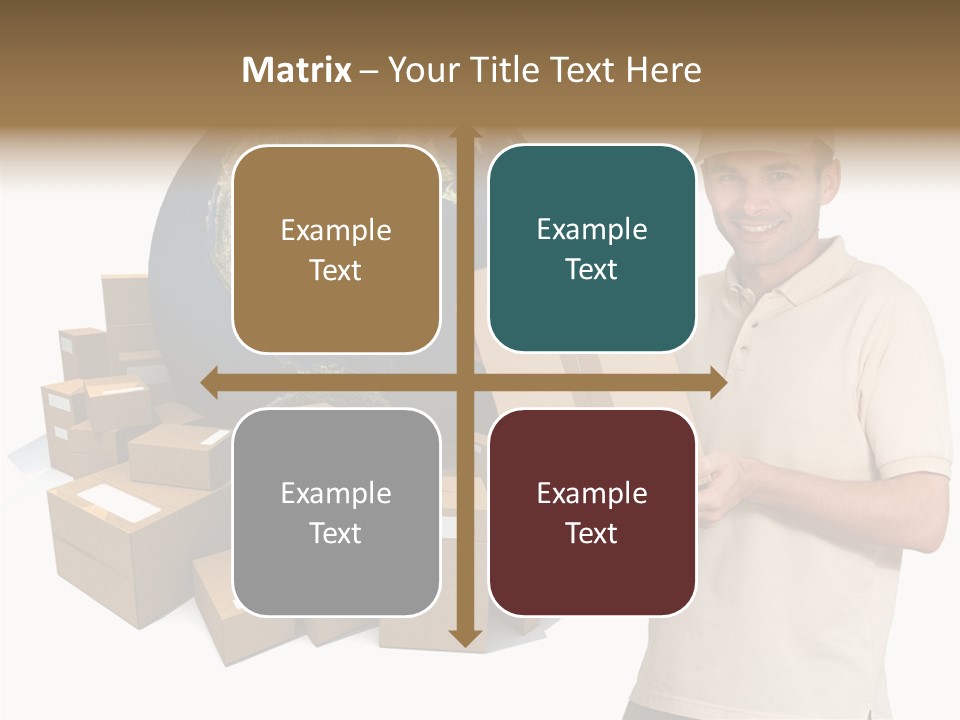 Matrix – Your Title Text Here

Example Text

Example Text

Example Text

Example Text